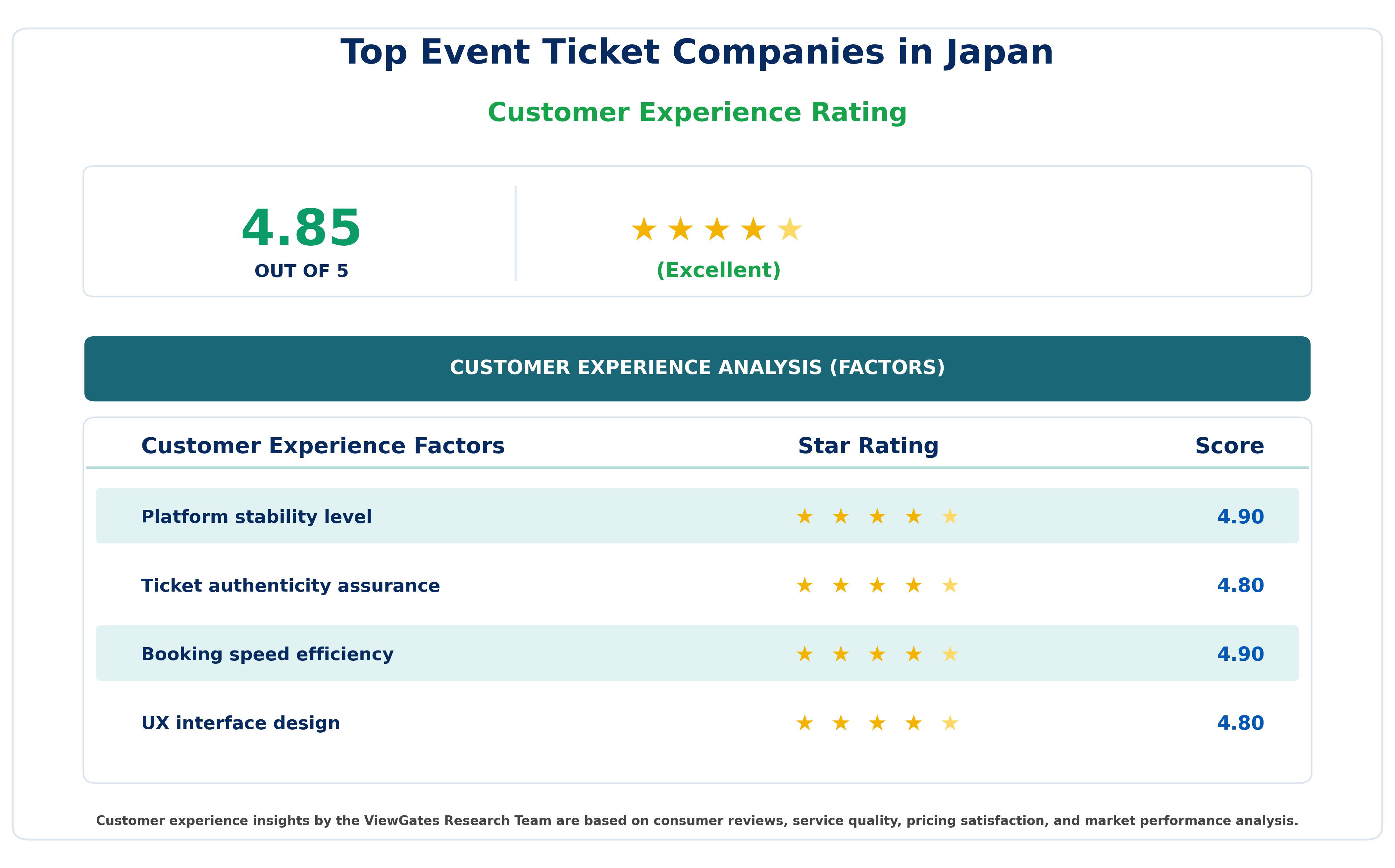 Top Event Ticket Companies in Japan

Customer Experience Rating

4.85
OUT OF 5

★★★★★
(Excellent)

CUSTOMER EXPERIENCE ANALYSIS (FACTORS)

| Customer Experience Factors | Star Rating | Score |
|---|---|---|
| Platform stability level | ★ ★ ★ ★ ★ | 4.90 |
| Ticket authenticity assurance | ★ ★ ★ ★ ★ | 4.80 |
| Booking speed efficiency | ★ ★ ★ ★ ★ | 4.90 |
| UX interface design | ★ ★ ★ ★ ★ | 4.80 |

Customer experience insights by the ViewGates Research Team are based on consumer reviews, service quality, pricing satisfaction, and market performance analysis.